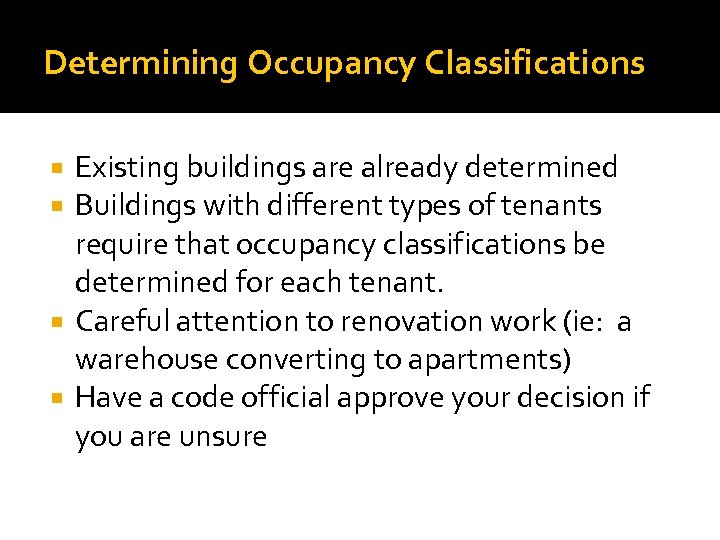 Determining Occupancy Classifications

- Existing buildings are already determined
- Buildings with different types of tenants require that occupancy classifications be determined for each tenant.
- Careful attention to renovation work (ie: a warehouse converting to apartments)
- Have a code official approve your decision if you are unsure